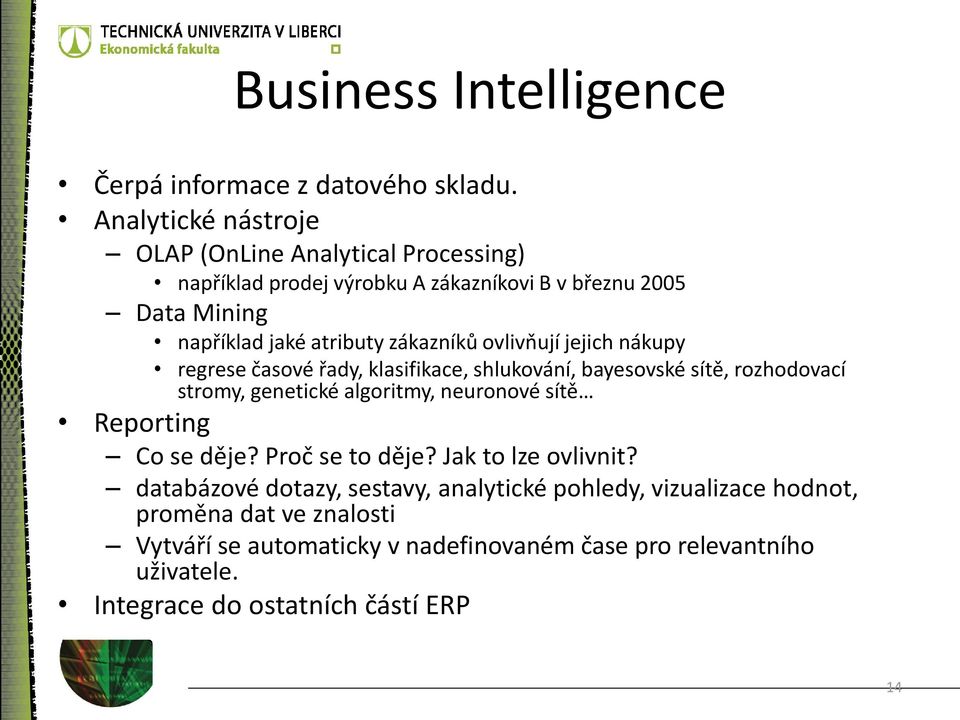 TECHNICKÁ UNIVERZITA V LIBERCI
Ekonomická fakulta

Business Intelligence

• Čerpá informace z datového skladu.
• Analytické nástroje
– OLAP (OnLine Analytical Processing)
• například prodej výrobku A zákazníkovi B v březnu 2005
– Data Mining
• například jaké atributy zákazníků ovlivňují jejich nákupy
• regrese časové řady, klasifikace, shlukování, bayesovské sítě, rozhodovací stromy, genetické algoritmy, neuronové sítě…
• Reporting
– Co se děje? Proč se to děje? Jak to lze ovlivnit?
– databázové dotazy, sestavy, analytické pohledy, vizualizace hodnot, proměna dat ve znalosti
– Vytváří se automaticky v nadefinovaném čase pro relevantního uživatele.
• Integrace do ostatních částí ERP

14